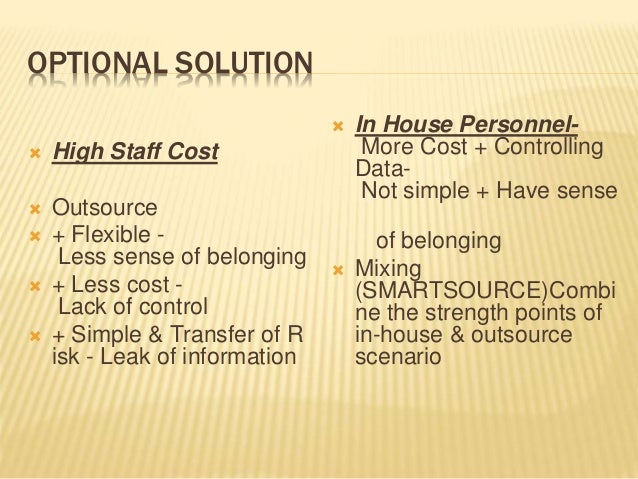 OPTIONAL SOLUTION

High Staff Cost

Outsource

+ Flexible - Less sense of belonging

+ Less cost - Lack of control

+ Simple & Transfer of R isk - Leak of information

In House Personnel- More Cost + Controlling Data- Not simple + Have sense

of belonging

Mixing (SMARTSOURCE)Combi ne the strength points of in-house & outsource scenario